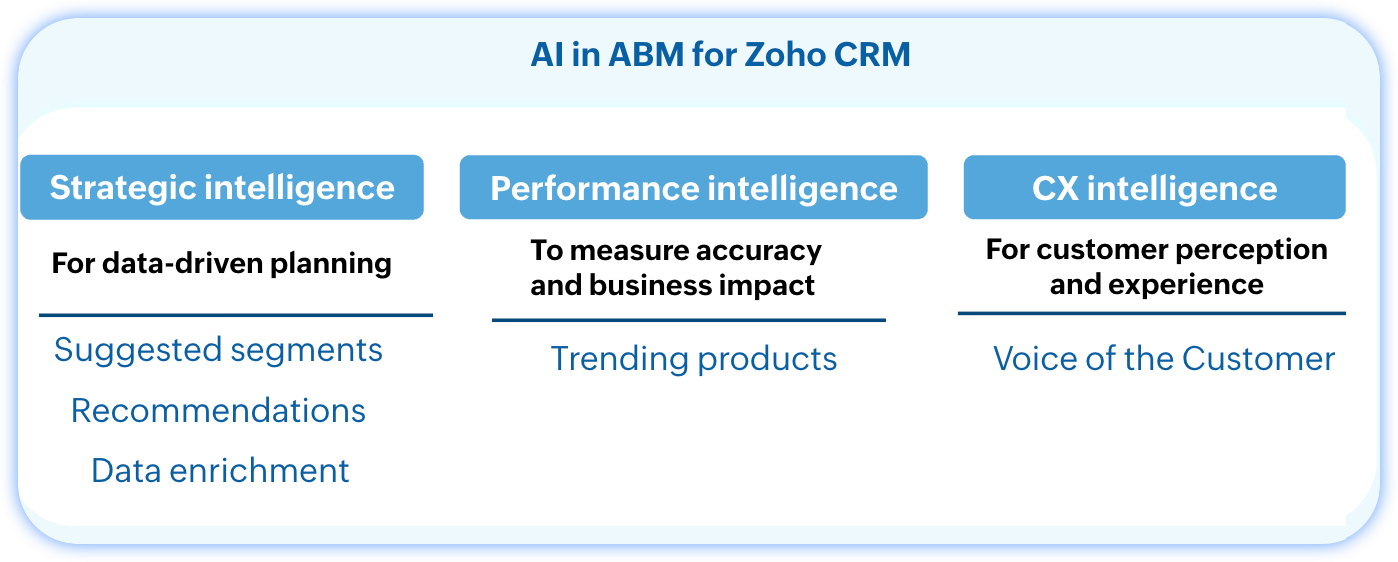 AI in ABM for Zoho CRM

Strategic intelligence

For data-driven planning

Suggested segments

Recommendations

Data enrichment

Performance intelligence

To measure accuracy and business impact

Trending products

CX intelligence

For customer perception and experience

Voice of the Customer